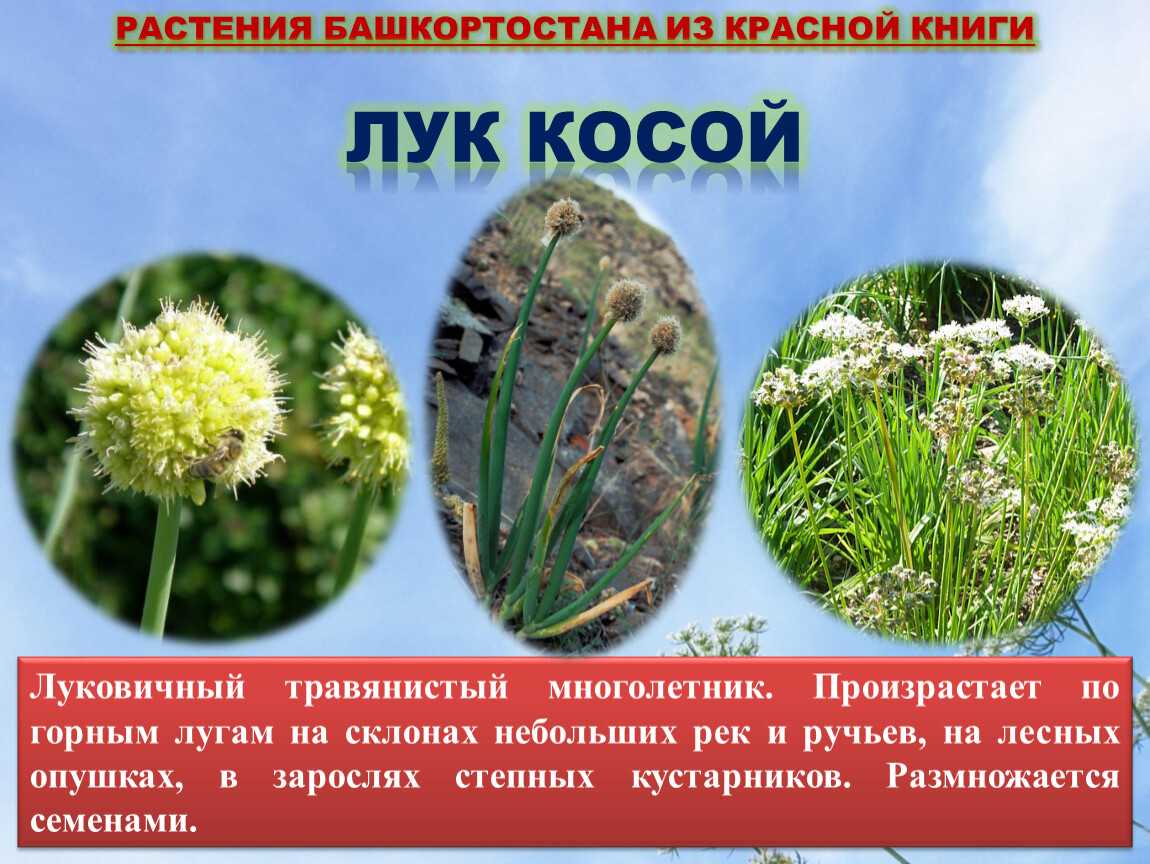 РАСТЕНИЯ БАШКОРТОСТАНА ИЗ КРАСНОЙ КНИГИ

ЛУК КОСОЙ

Луковичный травянистый многолетник. Произрастает по горным лугам на склонах небольших рек и ручьев, на лесных опушках, в зарослях степных кустарников. Размножается семенами.